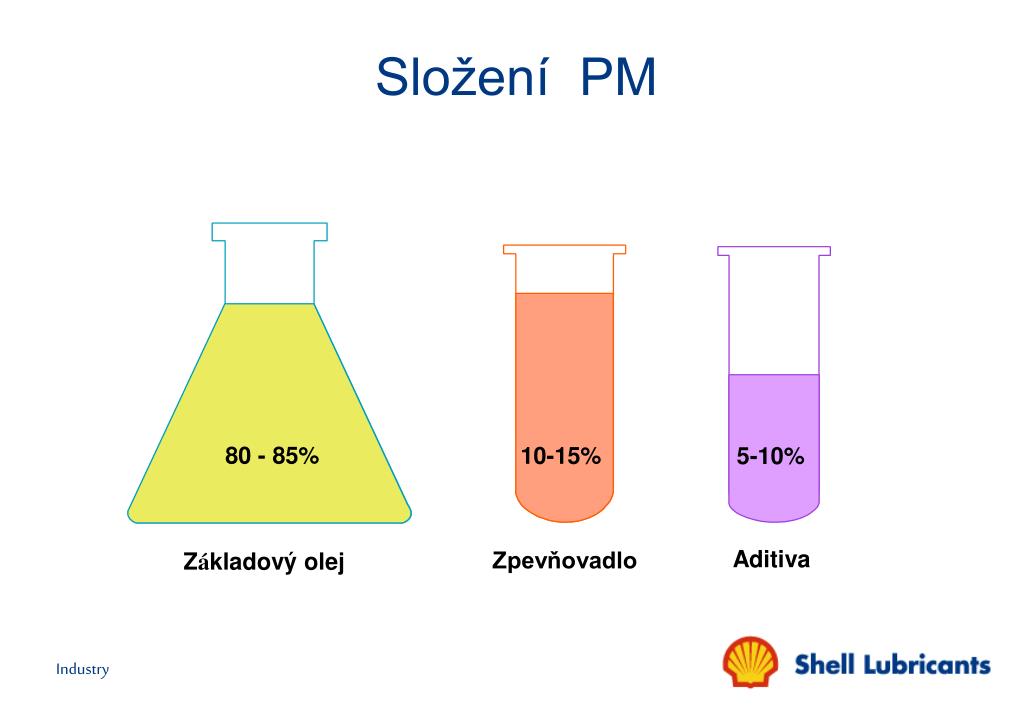 Složení PM

80 - 85%

10-15%

5-10%

Základový olej

Zpevňovadlo

Aditiva

Industry

Shell Lubricants